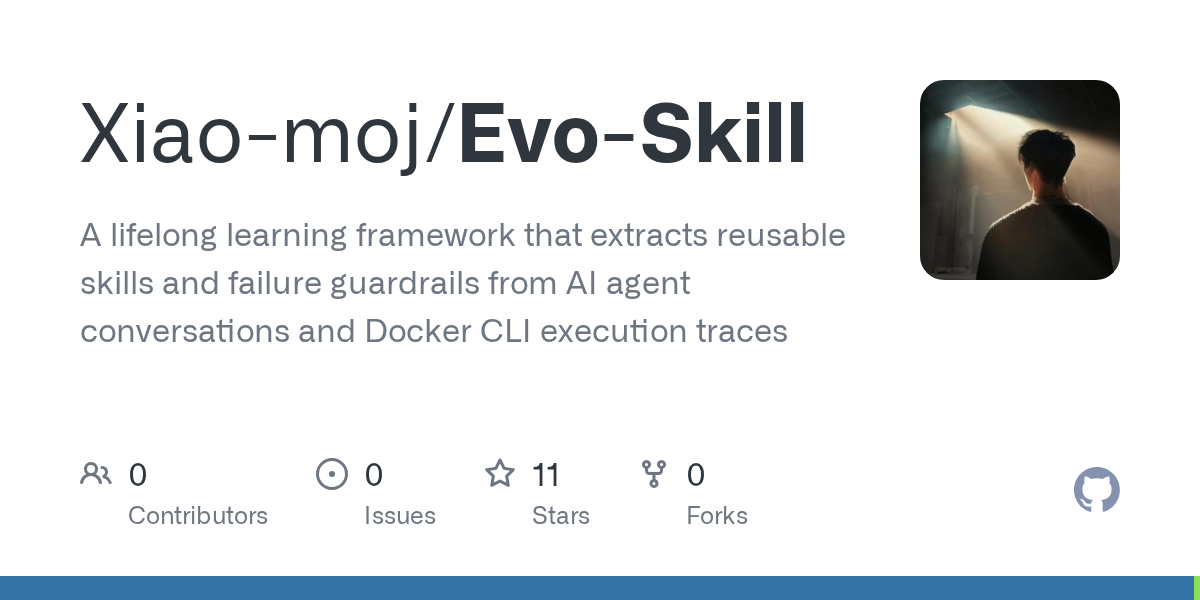 Xiao-moj/Evo-Skill

A lifelong learning framework that extracts reusable skills and failure guardrails from AI agent conversations and Docker CLI execution traces

0 Contributors

0 Issues

11 Stars

0 Forks